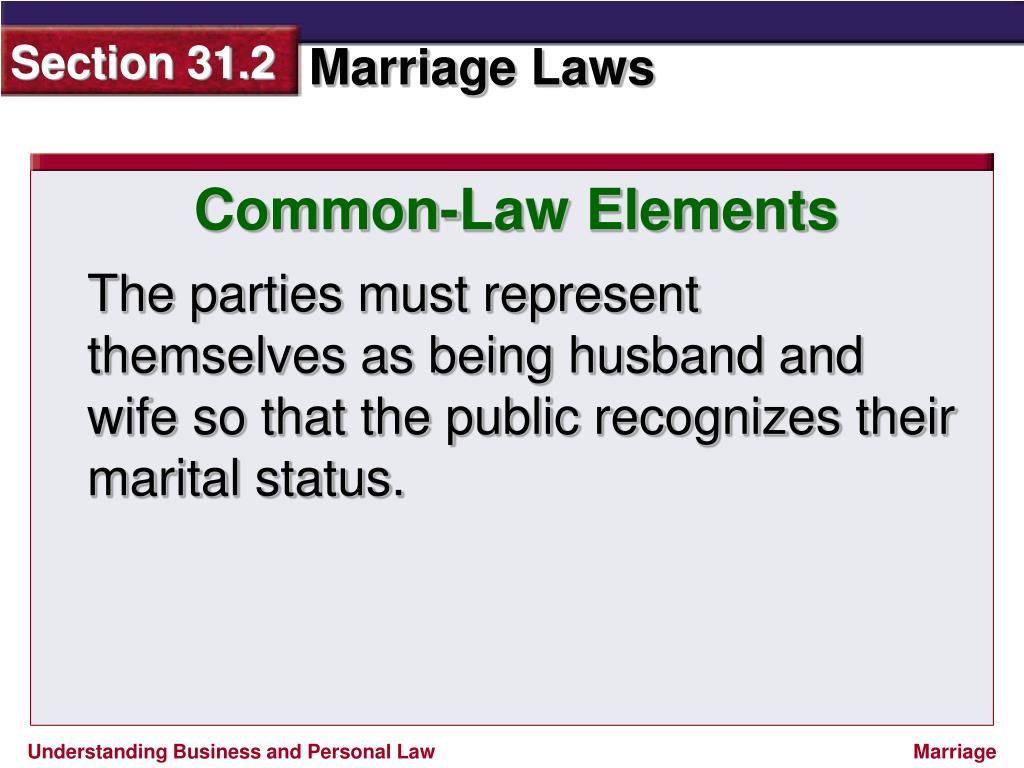 Section 31.2 Marriage Laws

Common-Law Elements

The parties must represent themselves as being husband and wife so that the public recognizes their marital status.

Understanding Business and Personal Law

Marriage